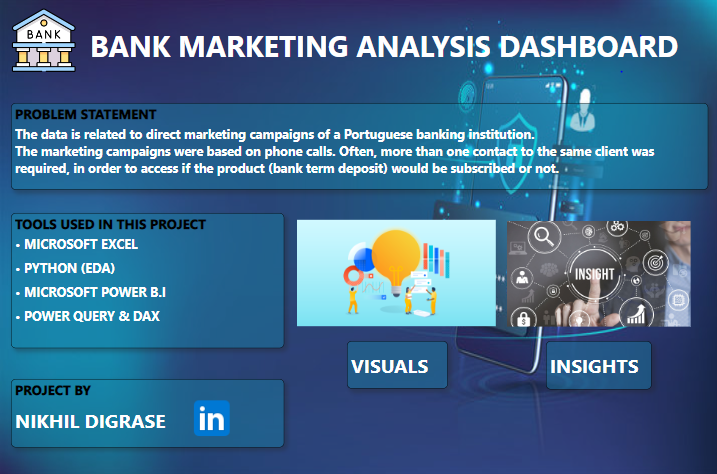 BANK

BANK MARKETING ANALYSIS DASHBOARD

PROBLEM STATEMENT
The data is related to direct marketing campaigns of a Portuguese banking institution.
The marketing campaigns were based on phone calls. Often, more than one contact to the same client was required, in order to access if the product (bank term deposit) would be subscribed or not.

TOOLS USED IN THIS PROJECT
• MICROSOFT EXCEL
• PYTHON (EDA)
• MICROSOFT POWER B.I
• POWER QUERY & DAX

INSIGHT

VISUALS

INSIGHTS

PROJECT BY
NIKHIL DIGRASE

in